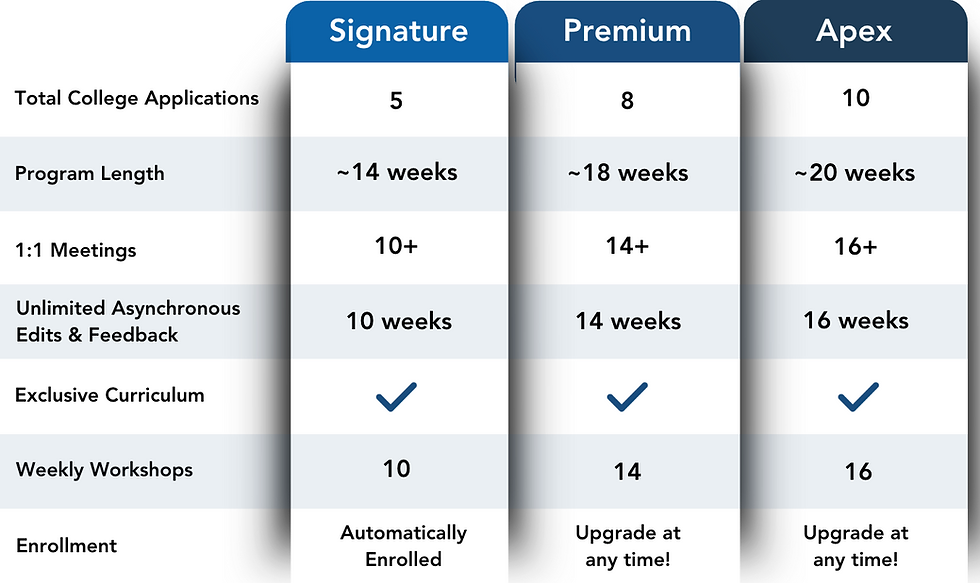 | | Signature | Premium | Apex |
|---|---|---|---|
| Total College Applications | 5 | 8 | 10 |
| Program Length | ~14 weeks | ~18 weeks | ~20 weeks |
| 1:1 Meetings | 10+ | 14+ | 16+ |
| Unlimited Asynchronous Edits & Feedback | 10 weeks | 14 weeks | 16 weeks |
| Exclusive Curriculum | ✓ | ✓ | ✓ |
| Weekly Workshops | 10 | 14 | 16 |
| Enrollment | Automatically Enrolled | Upgrade at any time! | Upgrade at any time! |